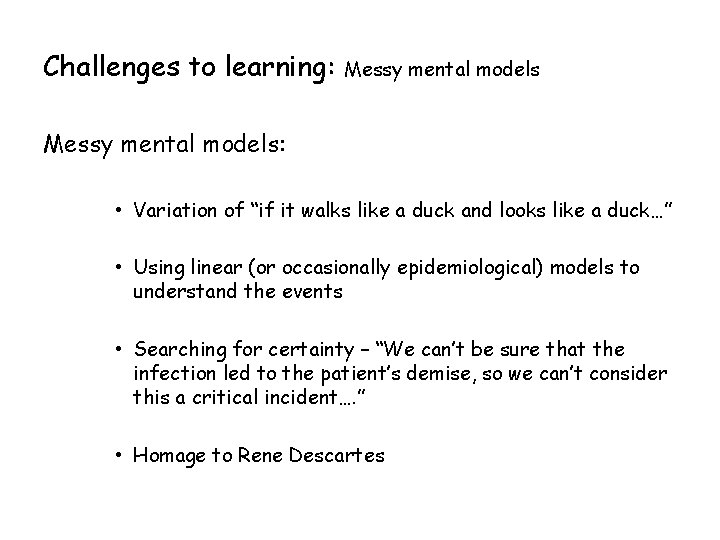 Challenges to learning: Messy mental models

Messy mental models:

• Variation of “if it walks like a duck and looks like a duck…”

• Using linear (or occasionally epidemiological) models to understand the events

• Searching for certainty – “We can’t be sure that the infection led to the patient’s demise, so we can’t consider this a critical incident….”

• Homage to Rene Descartes